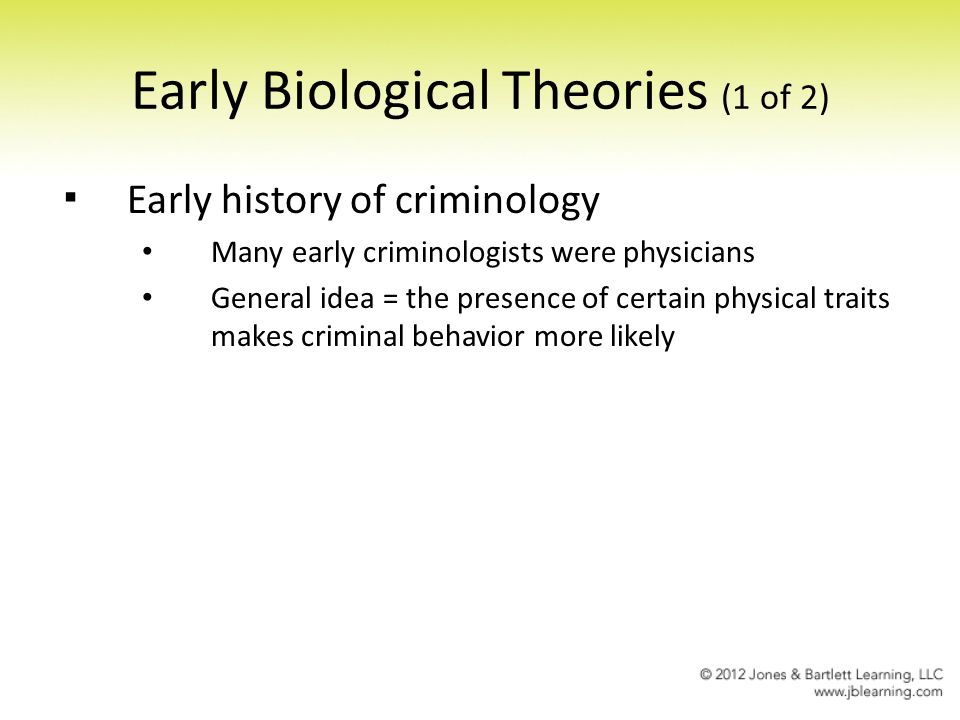 Early Biological Theories (1 of 2)

▪ Early history of criminology

• Many early criminologists were physicians

• General idea = the presence of certain physical traits makes criminal behavior more likely

© 2012 Jones & Bartlett Learning, LLC
www.jblearning.com